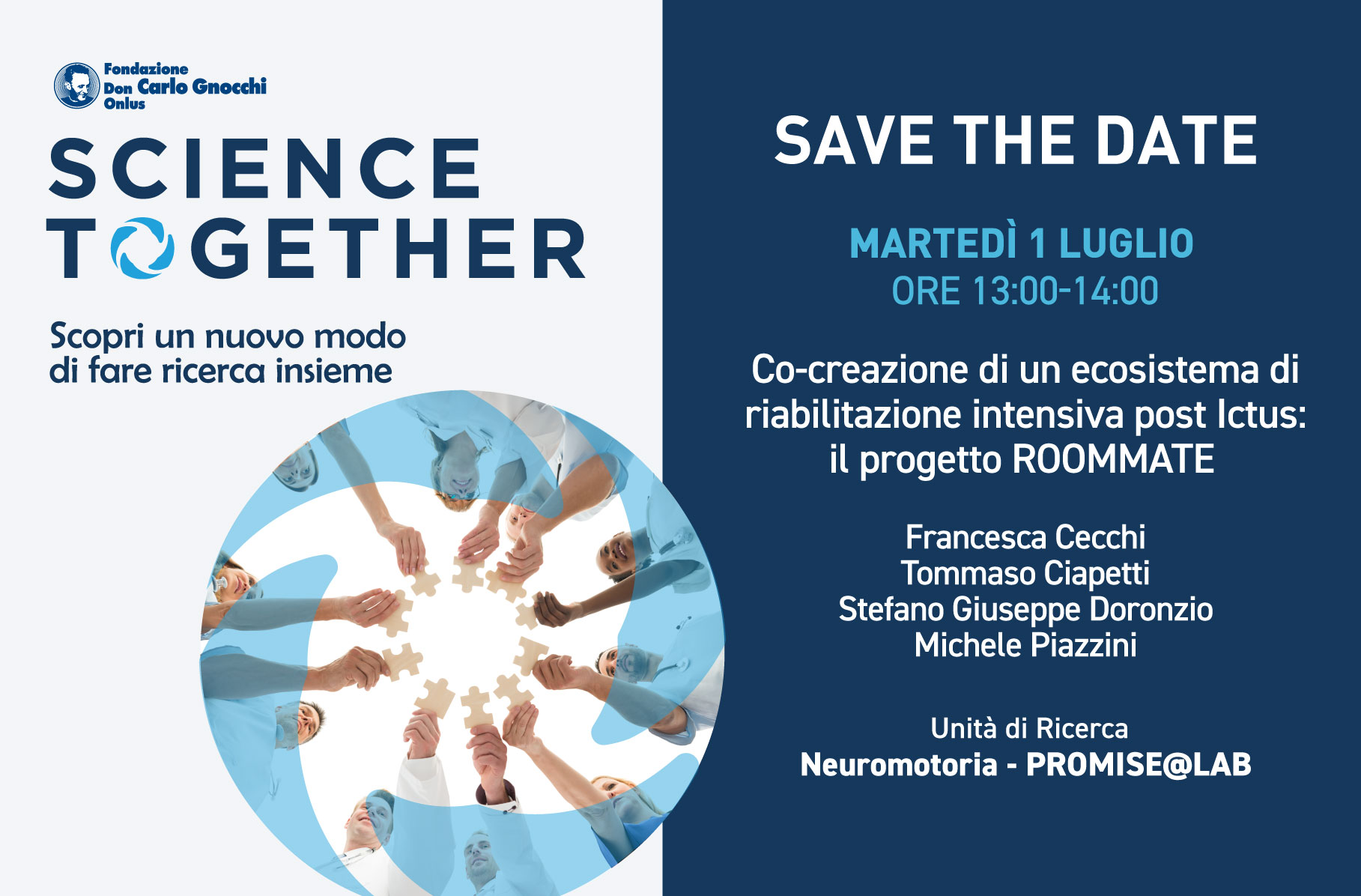 Fondazione Don Carlo Gnocchi Onlus

SCIENCE TOGETHER

Scopri un nuovo modo di fare ricerca insieme

SAVE THE DATE

MARTEDÌ 1 LUGLIO
ORE 13:00-14:00

Co-creazione di un ecosistema di riabilitazione intensiva post Ictus: il progetto ROOMMATE

Francesca Cecchi
Tommaso Ciapetti
Stefano Giuseppe Doronzio
Michele Piazzini

Unità di Ricerca
Neuromotoria - PROMISE@LAB